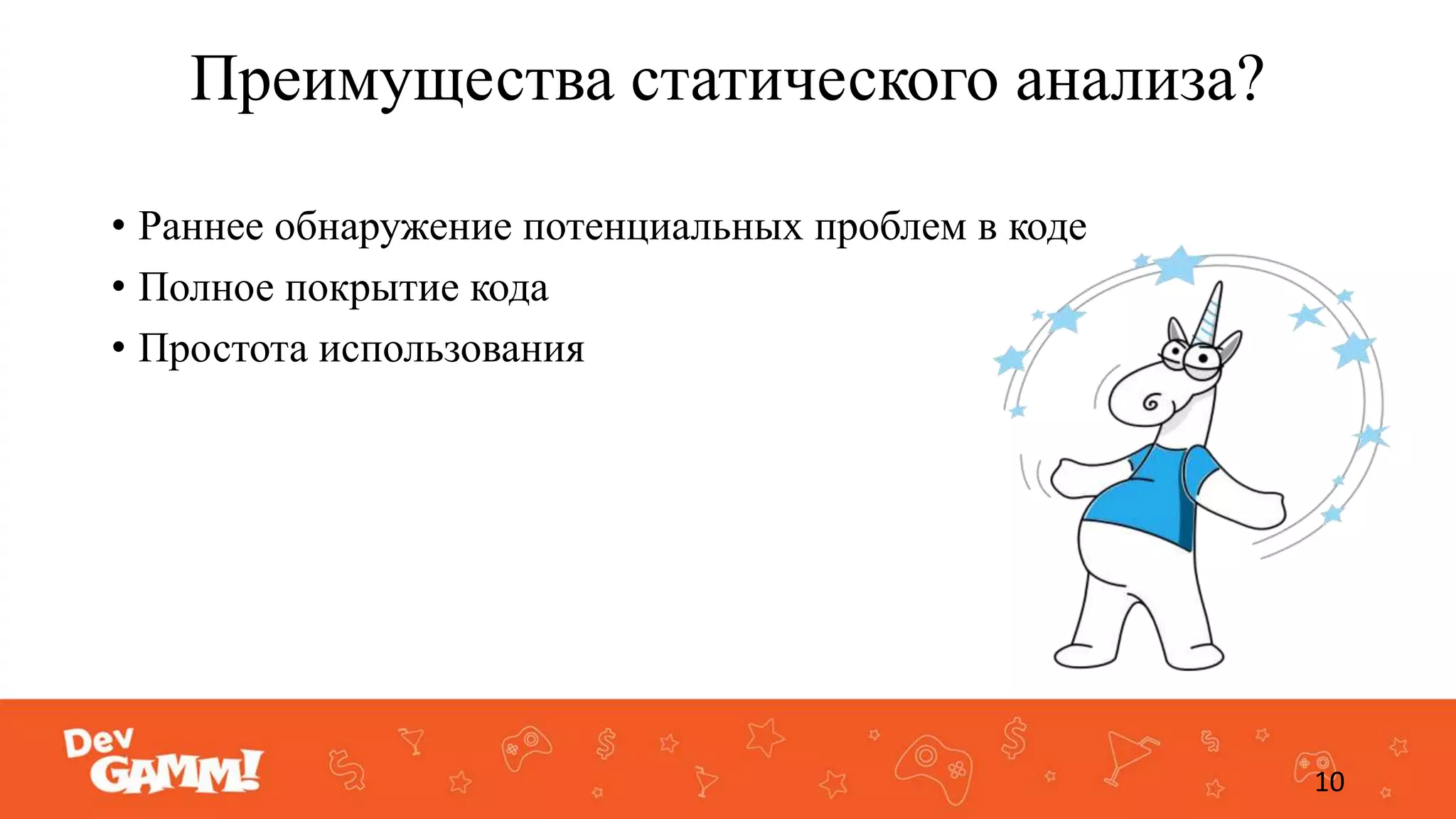 Преимущества статического анализа?

• Раннее обнаружение потенциальных проблем в коде
• Полное покрытие кода
• Простота использования

Dev GAMM!

10